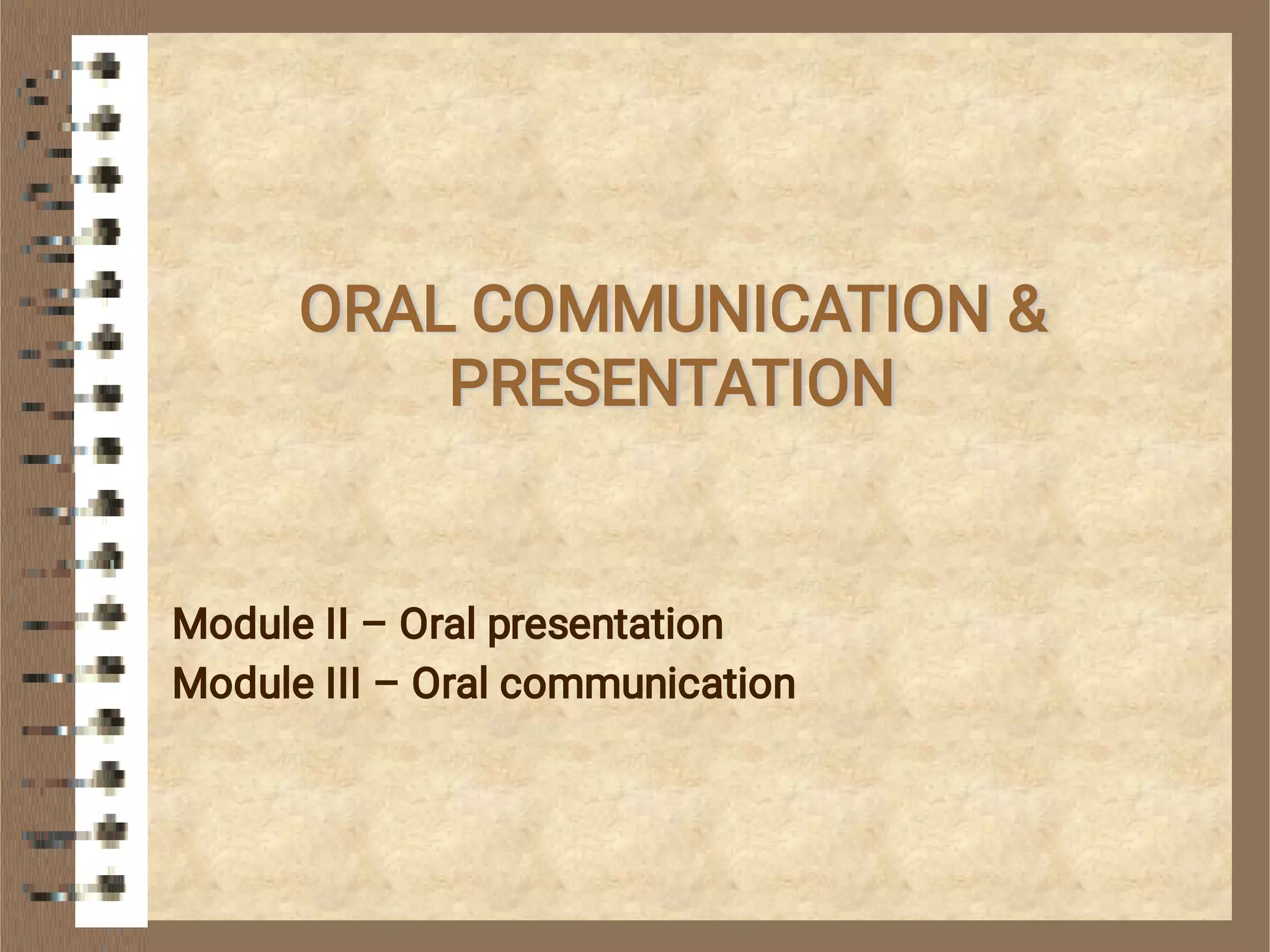 ORAL COMMUNICATION & PRESENTATION

Module II – Oral presentation
Module III – Oral communication